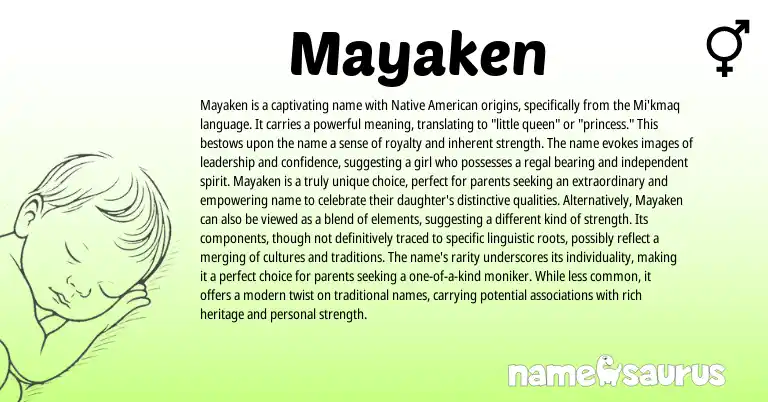 Mayaken

Mayaken is a captivating name with Native American origins, specifically from the Mi'kmaq language. It carries a powerful meaning, translating to "little queen" or "princess." This bestows upon the name a sense of royalty and inherent strength. The name evokes images of leadership and confidence, suggesting a girl who possesses a regal bearing and independent spirit. Mayaken is a truly unique choice, perfect for parents seeking an extraordinary and empowering name to celebrate their daughter's distinctive qualities. Alternatively, Mayaken can also be viewed as a blend of elements, suggesting a different kind of strength. Its components, though not definitively traced to specific linguistic roots, possibly reflect a merging of cultures and traditions. The name's rarity underscores its individuality, making it a perfect choice for parents seeking a one-of-a-kind moniker. While less common, it offers a modern twist on traditional names, carrying potential associations with rich heritage and personal strength.

namesaurus